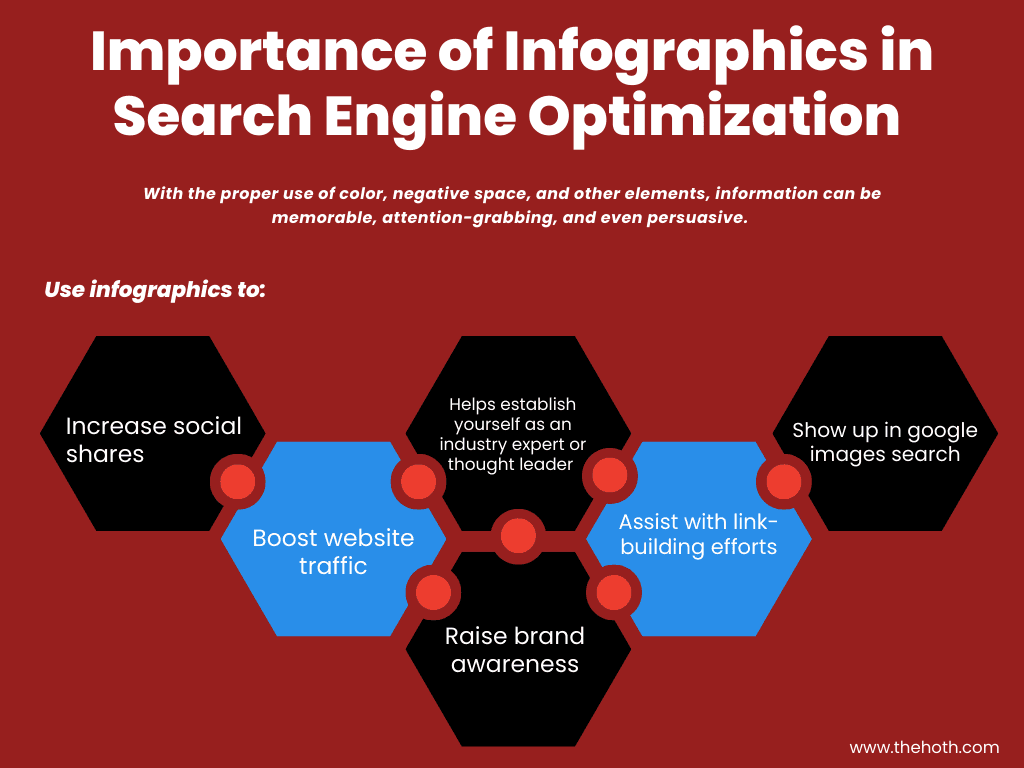 Importance of Infographics in Search Engine Optimization

With the proper use of color, negative space, and other elements, information can be memorable, attention-grabbing, and even persuasive.

Use infographics to:

Increase social shares

Boost website traffic

Helps establish yourself as an industry expert or thought leader

Raise brand awareness

Assist with link-building efforts

Show up in google images search

www.thehoth.com